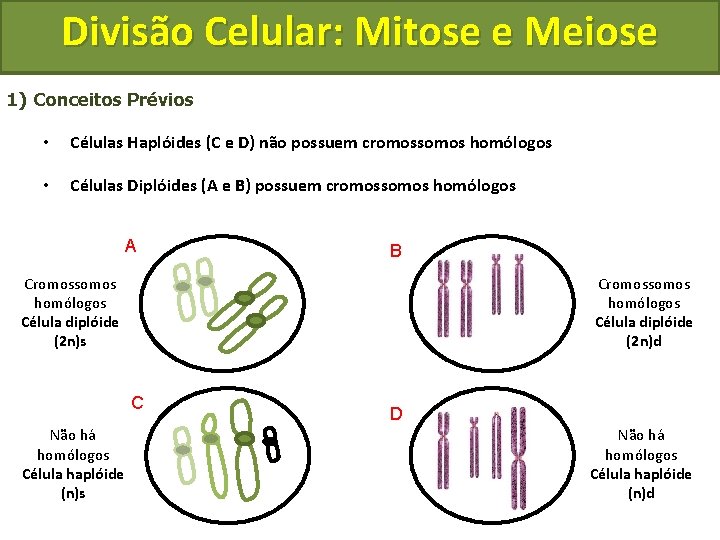 Divisão Celular: Mitose e Meiose

1) Conceitos Prévios

• Células Haplóides (C e D) não possuem cromossomos homólogos

• Células Diplóides (A e B) possuem cromossomos homólogos

A

Cromossomos homólogos
Célula diplóide
(2n)s

B

Cromossomos homólogos
Célula diplóide
(2n)d

C

Não há homólogos
Célula haplóide
(n)s

D

Não há homólogos
Célula haplóide
(n)d